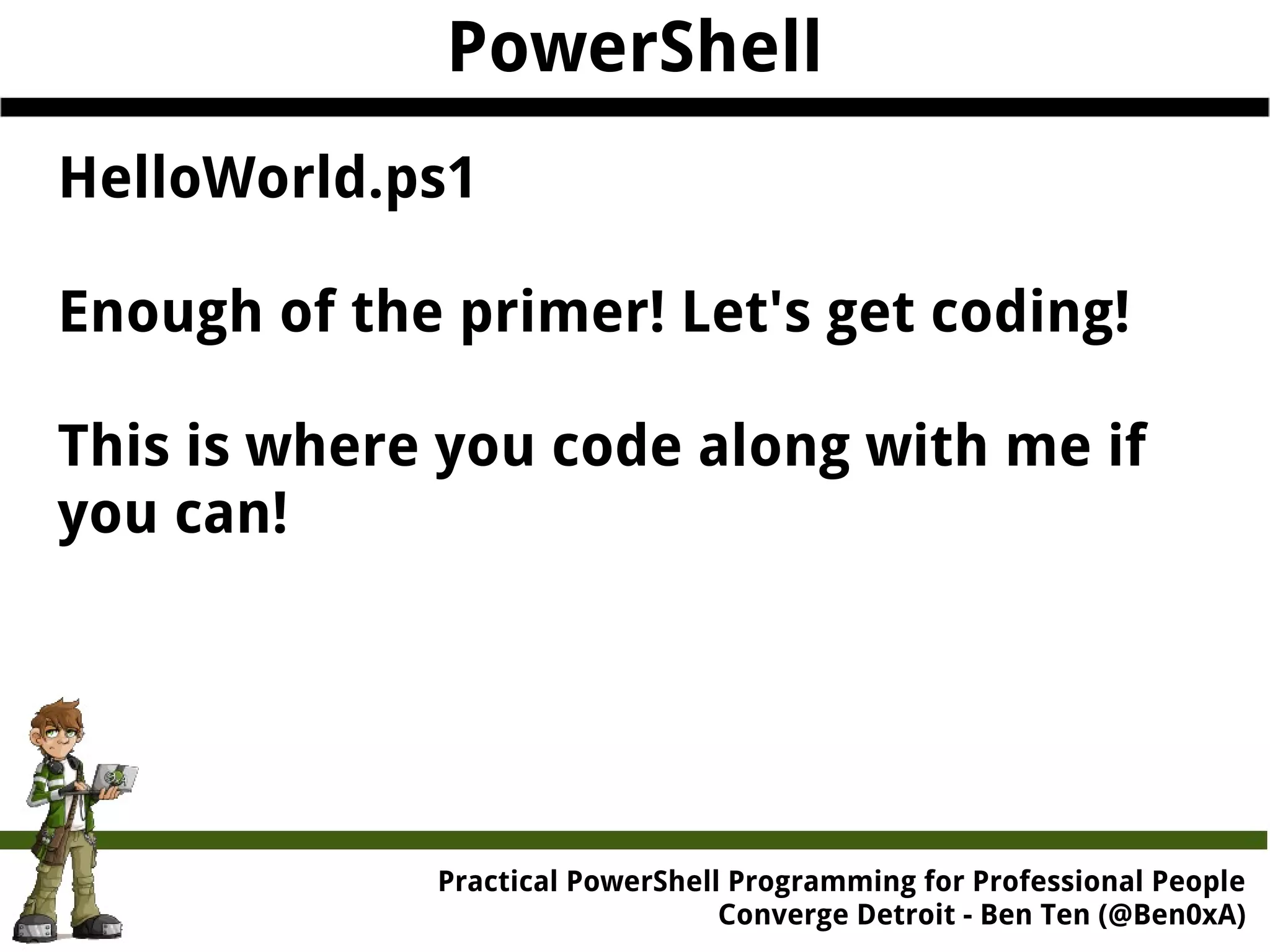 PowerShell

HelloWorld.ps1

Enough of the primer! Let's get coding!

This is where you code along with me if you can!

Practical PowerShell Programming for Professional People
Converge Detroit - Ben Ten (@Ben0xA)